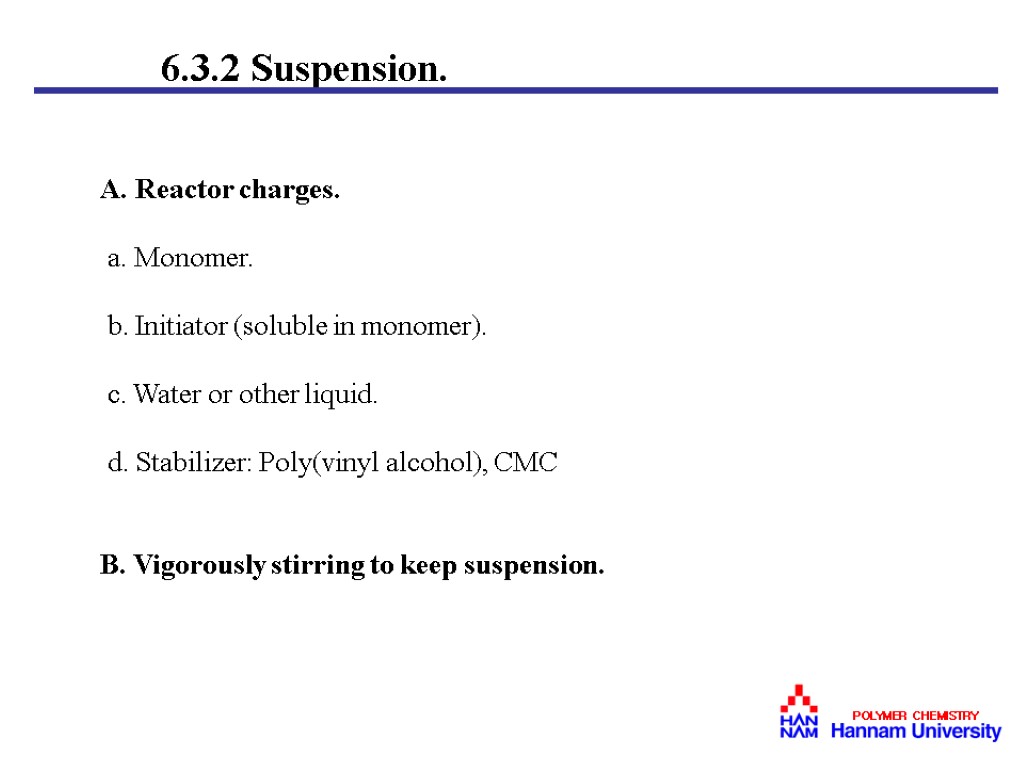 6.3.2 Suspension.

A. Reactor charges.

a. Monomer.

b. Initiator (soluble in monomer).

c. Water or other liquid.

d. Stabilizer: Poly(vinyl alcohol), CMC

B. Vigorously stirring to keep suspension.

HAN NAM POLYMER CHEMISTRY Hannam University